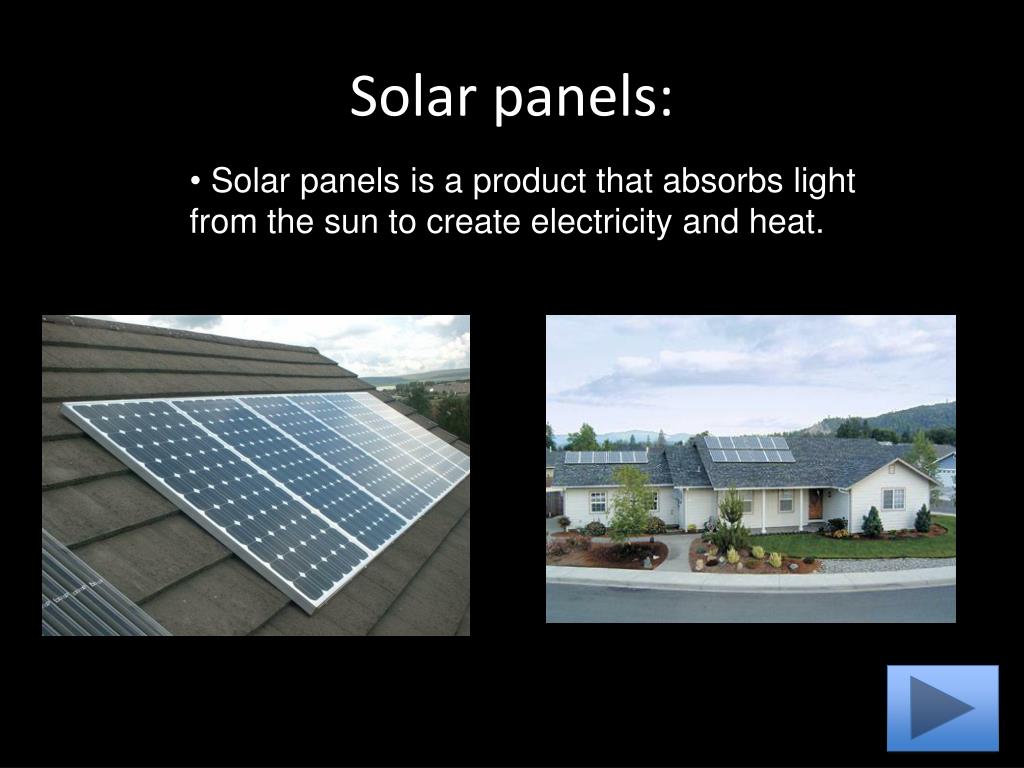 Solar panels:

• Solar panels is a product that absorbs light from the sun to create electricity and heat.